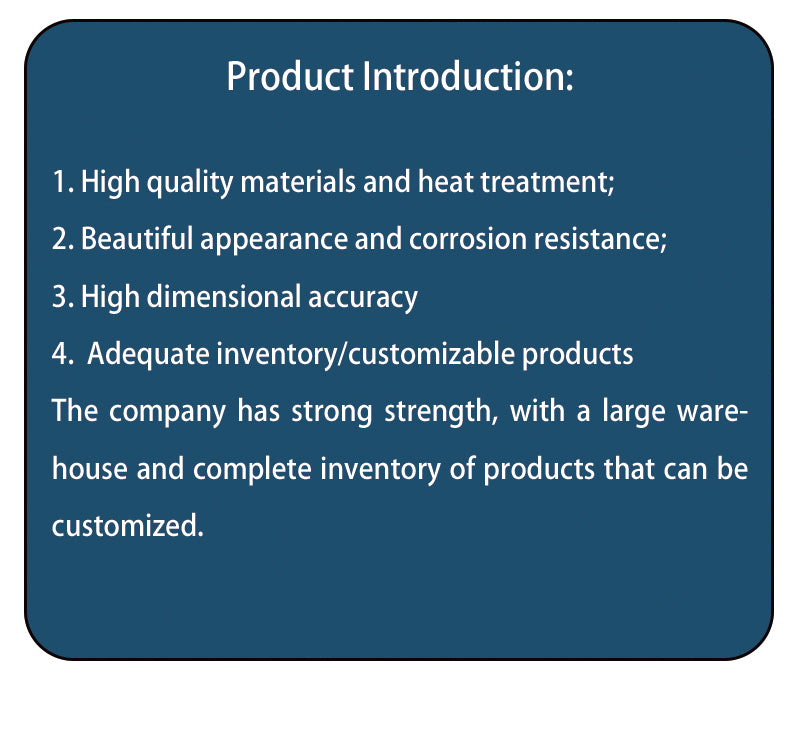 Product Introduction:

1. High quality materials and heat treatment;
2. Beautiful appearance and corrosion resistance;
3. High dimensional accuracy
4. Adequate inventory/customizable products
The company has strong strength, with a large warehouse and complete inventory of products that can be customized.